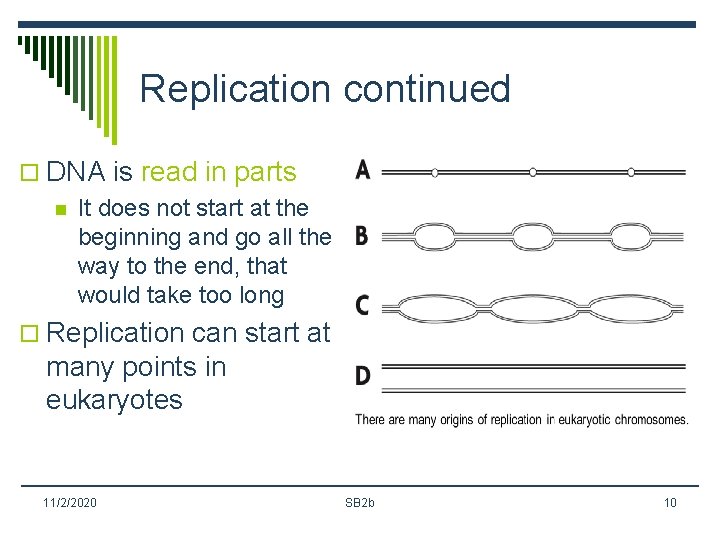 Replication continued

DNA is read in parts

It does not start at the beginning and go all the way to the end, that would take too long

Replication can start at many points in eukaryotes

A

B

C

D

There are many origins of replication in eukaryotic chromosomes.

11/2/2020

SB2b

10